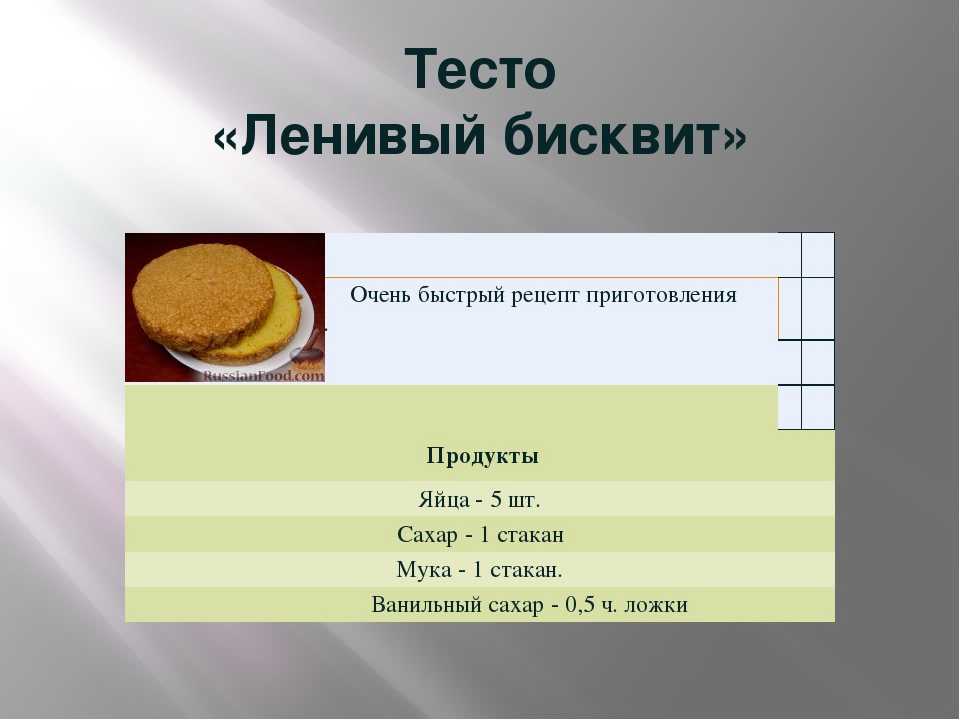 Тесто «Ленивый бисквит»

RussianFood.com

Очень быстрый рецепт приготовления

Продукты

Яйца - 5 шт.

Сахар - 1 стакан

Мука - 1 стакан.

Ванильный сахар - 0,5 ч. ложки